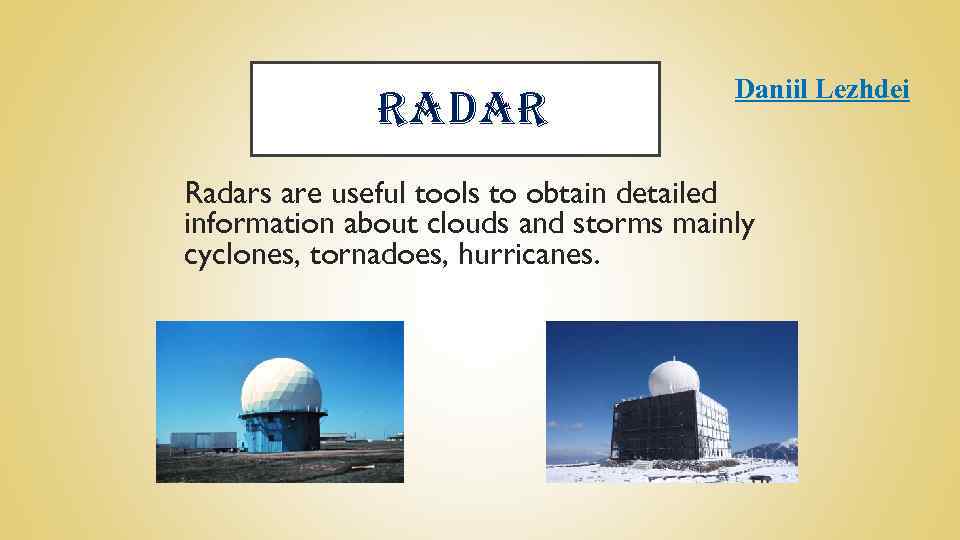 RADAR

Daniil Lezhdei

Radars are useful tools to obtain detailed information about clouds and storms mainly cyclones, tornadoes, hurricanes.